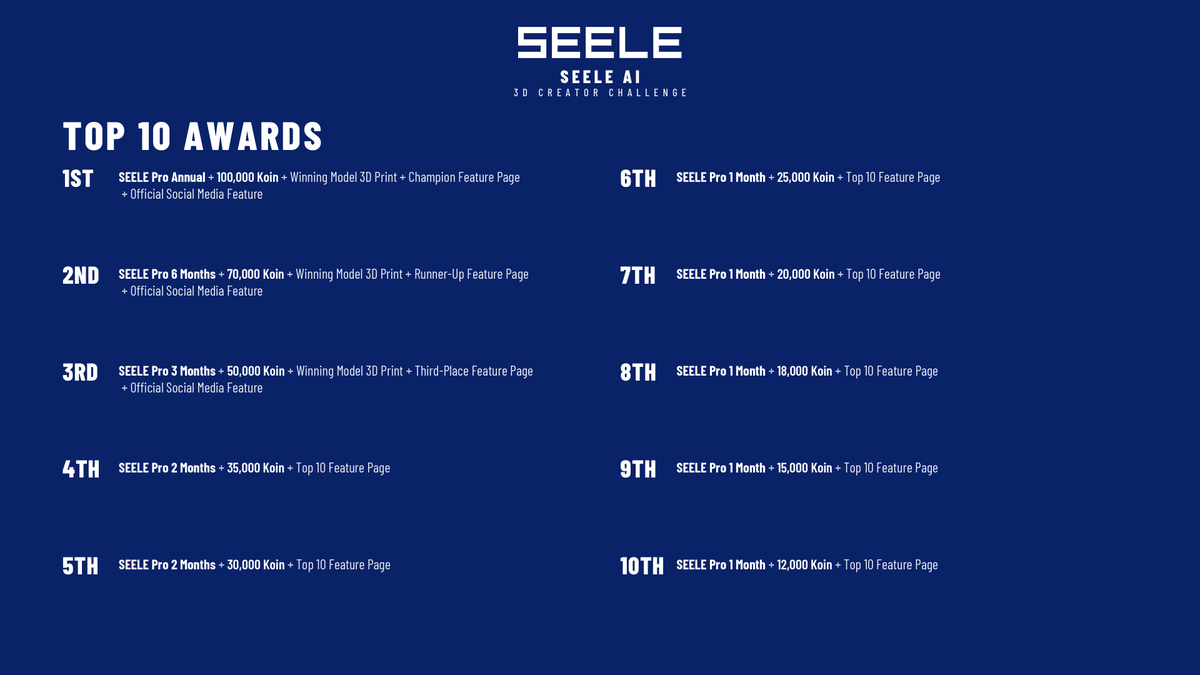 SEELE

SEELE AI
3D CREATOR CHALLENGE

TOP 10 AWARDS

1ST SEELE Pro Annual + 100,000 Koin + Winning Model 3D Print + Champion Feature Page + Official Social Media Feature

2ND SEELE Pro 6 Months + 70,000 Koin + Winning Model 3D Print + Runner-Up Feature Page + Official Social Media Feature

3RD SEELE Pro 3 Months + 50,000 Koin + Winning Model 3D Print + Third-Place Feature Page + Official Social Media Feature

4TH SEELE Pro 2 Months + 35,000 Koin + Top 10 Feature Page

5TH SEELE Pro 2 Months + 30,000 Koin + Top 10 Feature Page

6TH SEELE Pro 1 Month + 25,000 Koin + Top 10 Feature Page

7TH SEELE Pro 1 Month + 20,000 Koin + Top 10 Feature Page

8TH SEELE Pro 1 Month + 18,000 Koin + Top 10 Feature Page

9TH SEELE Pro 1 Month + 15,000 Koin + Top 10 Feature Page

10TH SEELE Pro 1 Month + 12,000 Koin + Top 10 Feature Page